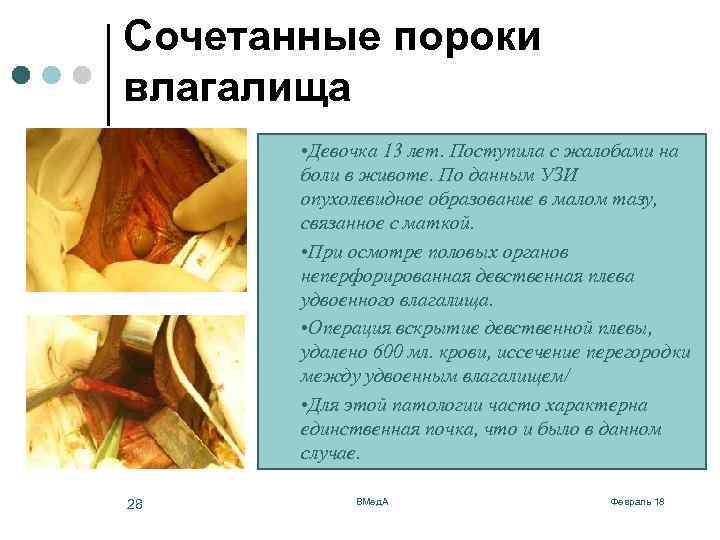 Сочетанные пороки влагалища

•Девочка 13 лет. Поступила с жалобами на боли в животе. По данным УЗИ опухолевидное образование в малом тазу, связанное с маткой.

•При осмотре половых органов неперфорированная девственная плева удвоенного влагалища.

•Операция вскрытие девственной плевы, удалено 600 мл. крови, иссечение перегородки между удвоенным влагалищем/

•Для этой патологии часто характерна единственная почка, что и было в данном случае.

28

ВМедА

Февраль 18